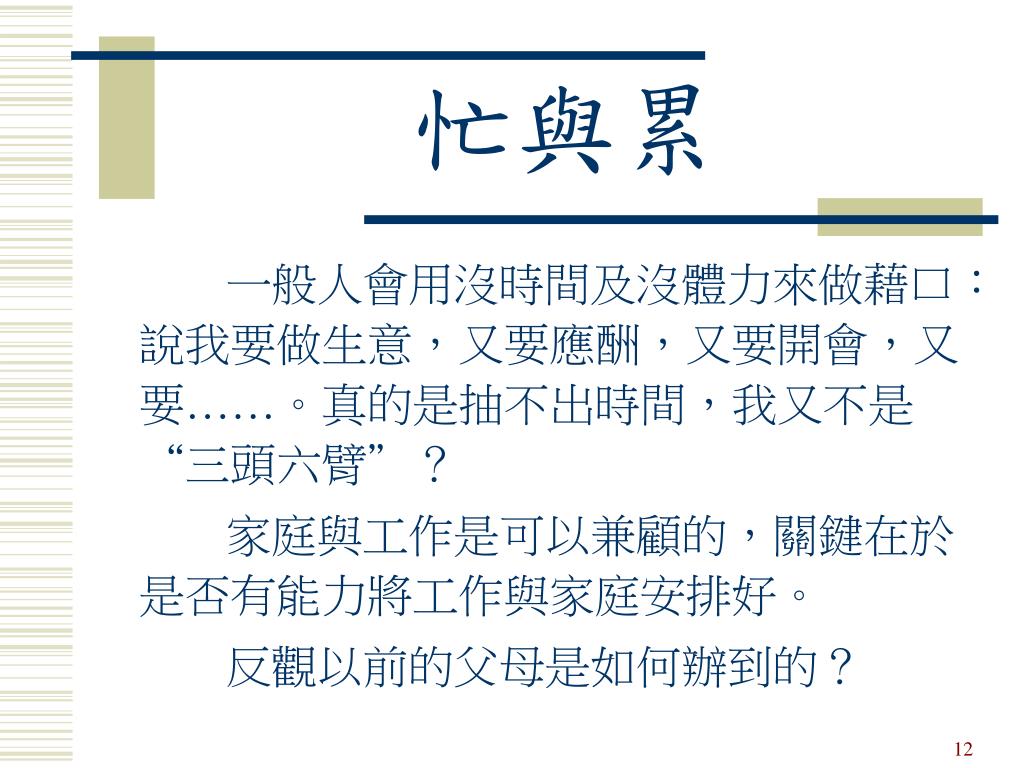 忙與累

一般人會用沒時間及沒體力來做藉口：說我要做生意，又要應酬，又要開會，又要……。真的是抽不出時間，我又不是“三頭六臂”？

家庭與工作是可以兼顧的，關鍵在於是否有能力將工作與家庭安排好。

反觀以前的父母是如何辦到的？

12